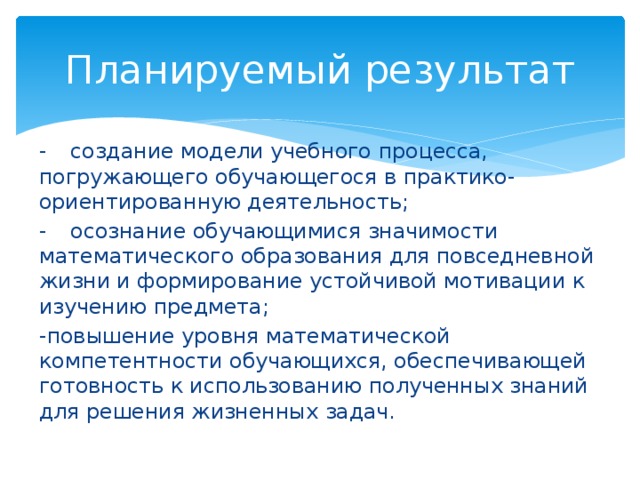 Планируемый результат

- создание модели учебного процесса, погружающего обучающегося в практико-ориентированную деятельность;

- осознание обучающимися значимости математического образования для повседневной жизни и формирование устойчивой мотивации к изучению предмета;

-повышение уровня математической компетентности обучающихся, обеспечивающей готовность к использованию полученных знаний для решения жизненных задач.